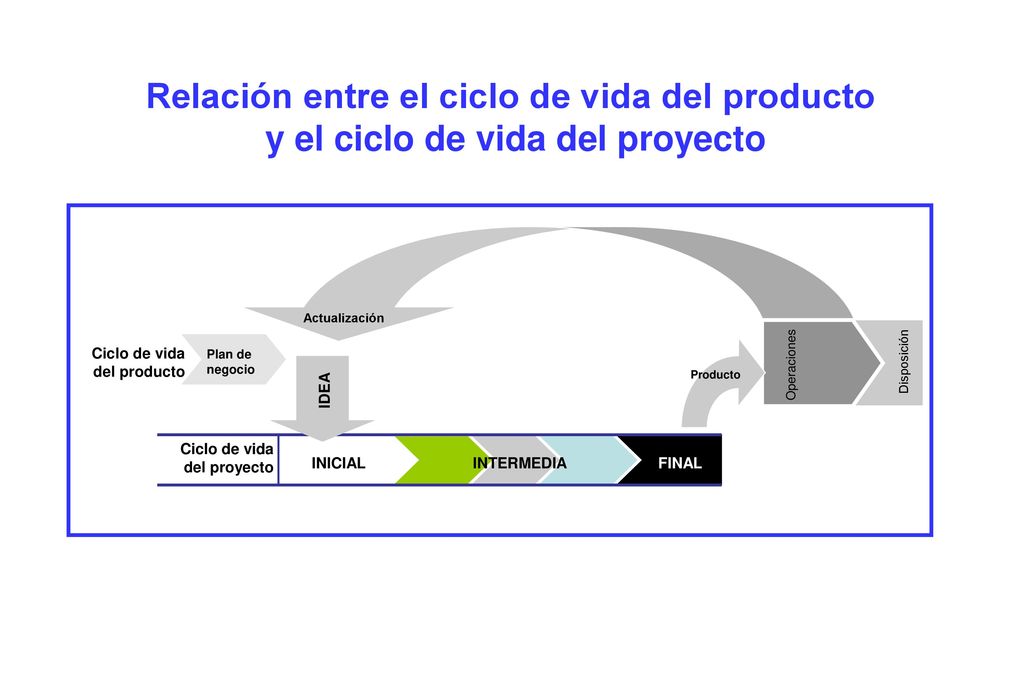 Relación entre el ciclo de vida del producto y el ciclo de vida del proyecto

Actualización

Ciclo de vida del producto

Plan de negocio

IDEA

Producto

Operaciones

Disposición

Ciclo de vida del proyecto

INICIAL

INTERMEDIA

FINAL